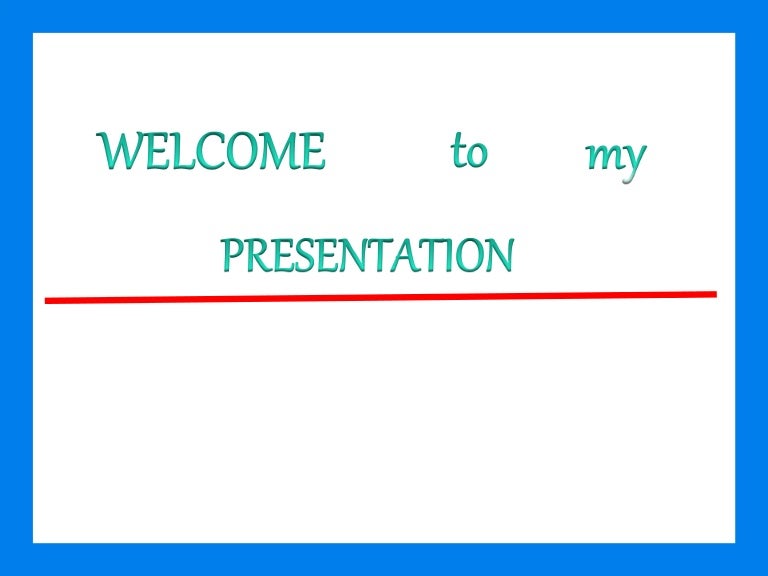 WELCOME to my

PRESENTATION